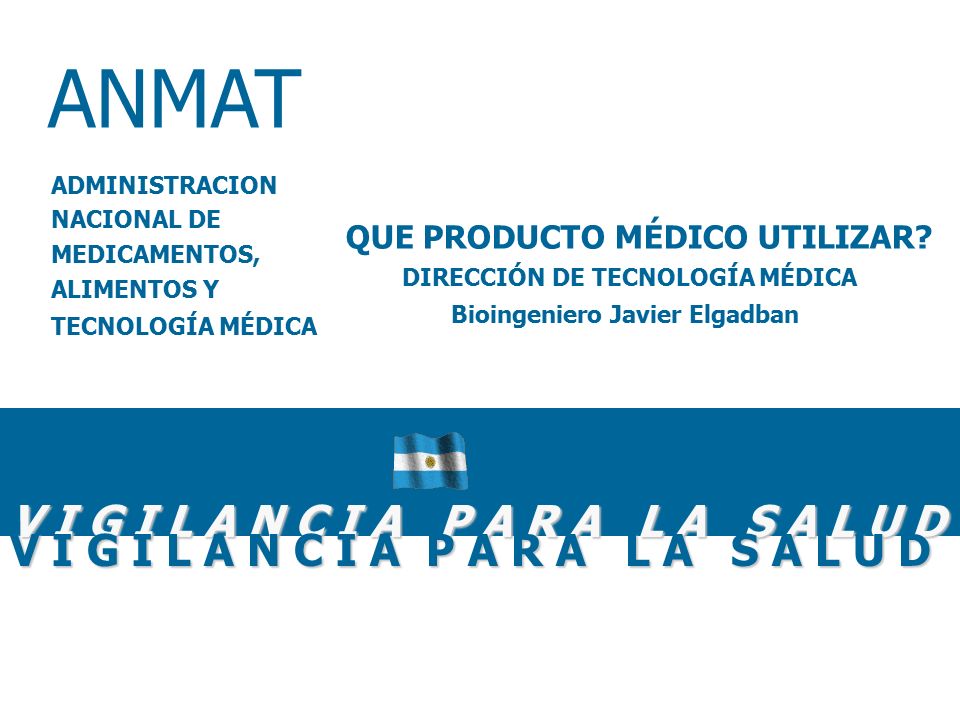 ANMAT

ADMINISTRACION NACIONAL DE MEDICAMENTOS, ALIMENTOS Y TECNOLOGÍA MÉDICA

QUE PRODUCTO MÉDICO UTILIZAR?
DIRECCIÓN DE TECNOLOGÍA MÉDICA
Bioingeniero Javier Elgadban

VIGILANCIA PARA LA SALUD
VIGILANCIA PARA LA SALUD